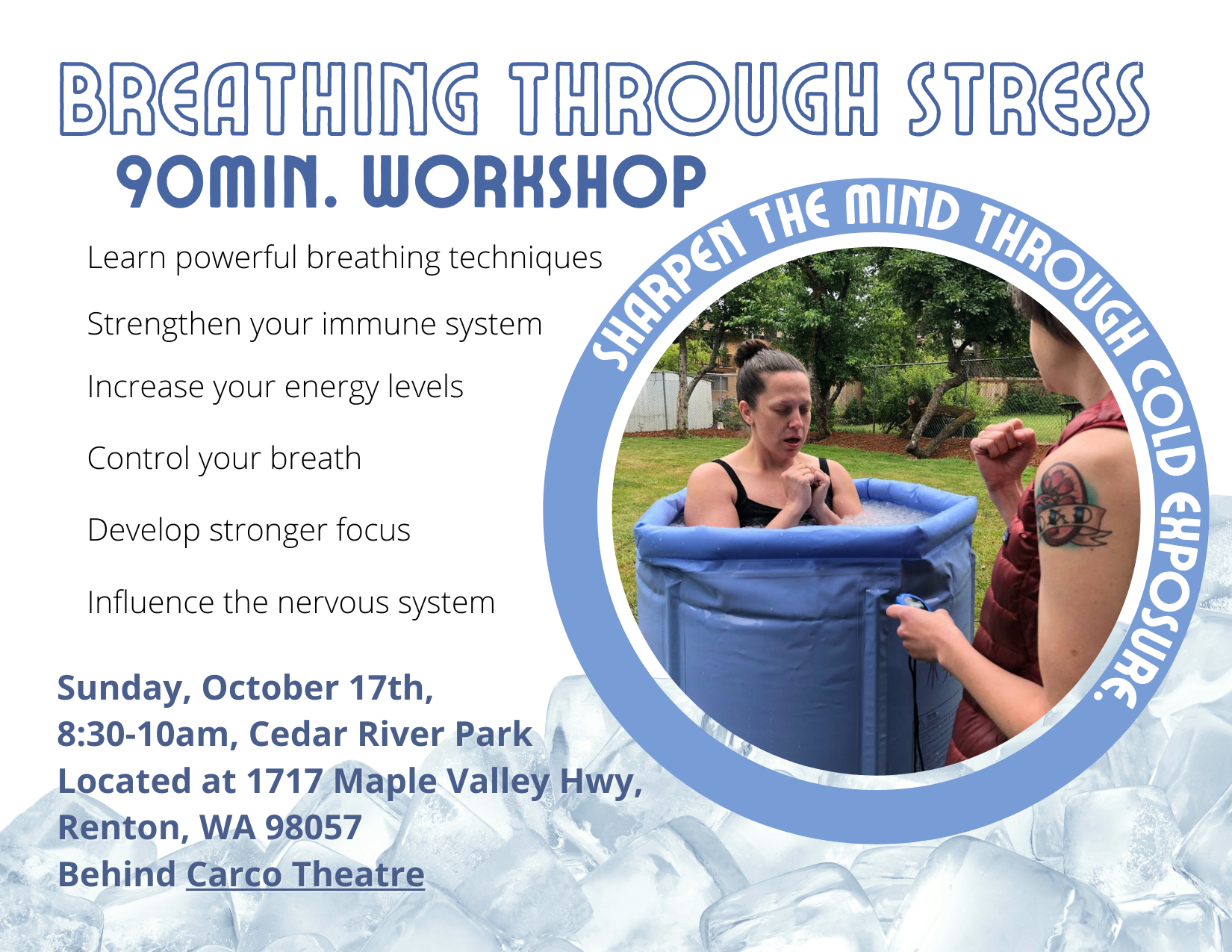 BREATHING THROUGH STRESS
90MIN. WORKSHOP

SHARPEN THE MIND THROUGH COLD EXPOSURE.

Learn powerful breathing techniques

Strengthen your immune system

Increase your energy levels

Control your breath

Develop stronger focus

Influence the nervous system

Sunday, October 17th,
8:30-10am, Cedar River Park
Located at 1717 Maple Valley Hwy,
Renton, WA 98057
Behind Carco Theatre